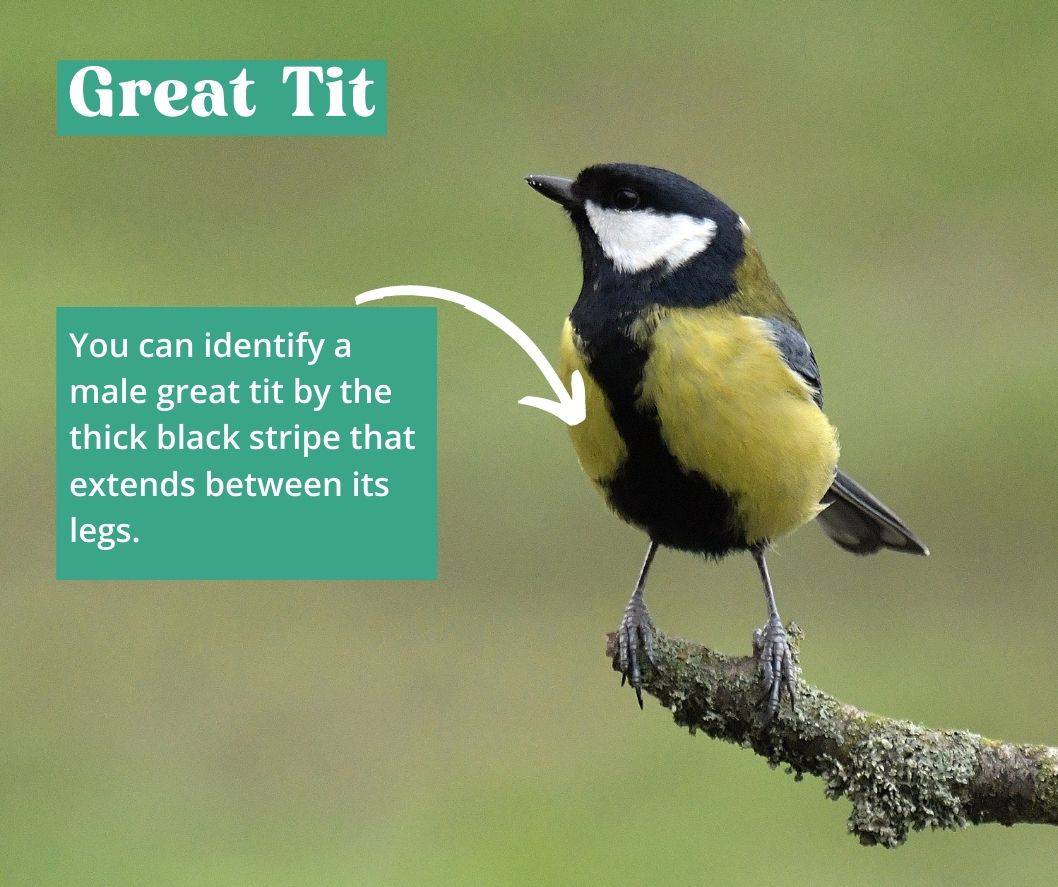 Great Tit

You can identify a male great tit by the thick black stripe that extends between its legs.